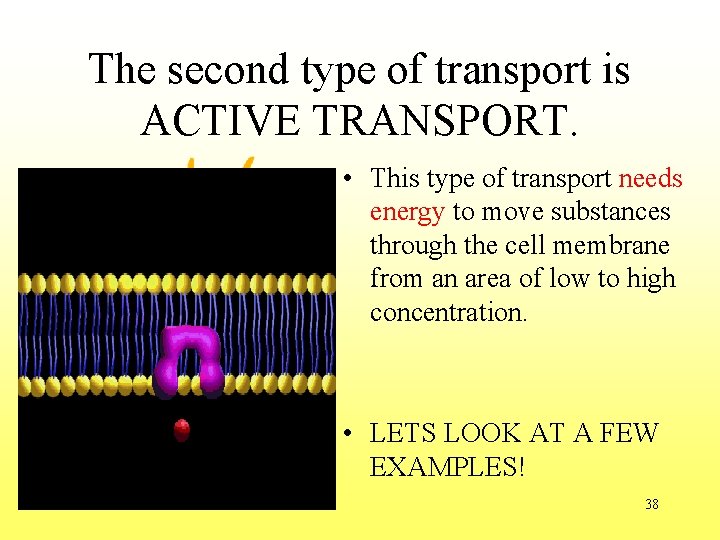 The second type of transport is ACTIVE TRANSPORT.

• This type of transport needs energy to move substances through the cell membrane from an area of low to high concentration.

• LETS LOOK AT A FEW EXAMPLES!

38